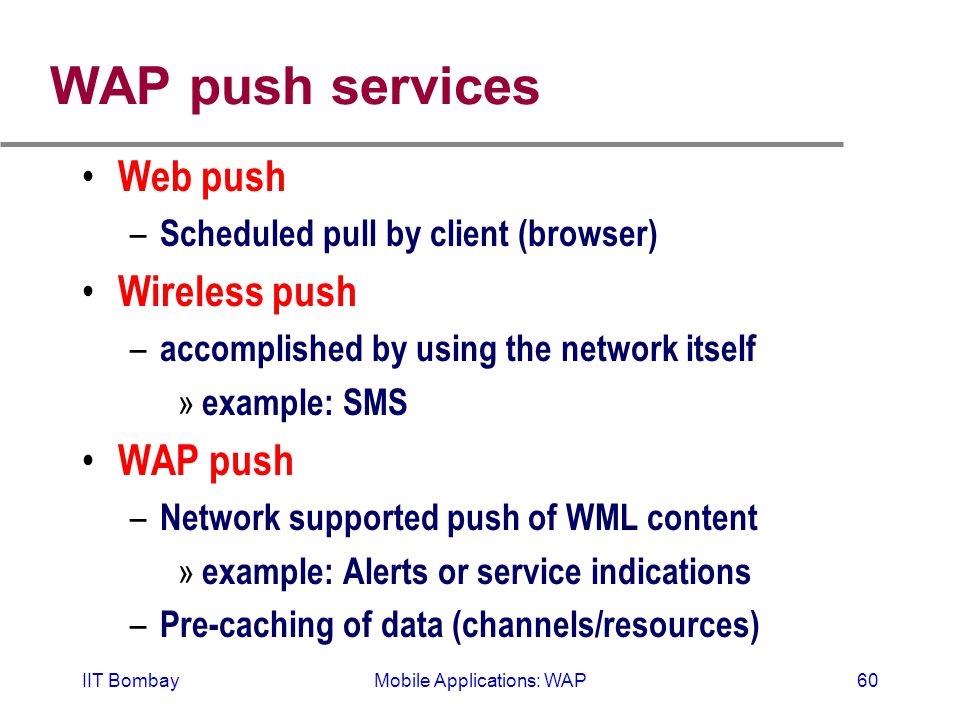 WAP push services

• Web push
– Scheduled pull by client (browser)
• Wireless push
– accomplished by using the network itself
» example: SMS
• WAP push
– Network supported push of WML content
» example: Alerts or service indications
– Pre-caching of data (channels/resources)

IIT Bombay Mobile Applications: WAP 60